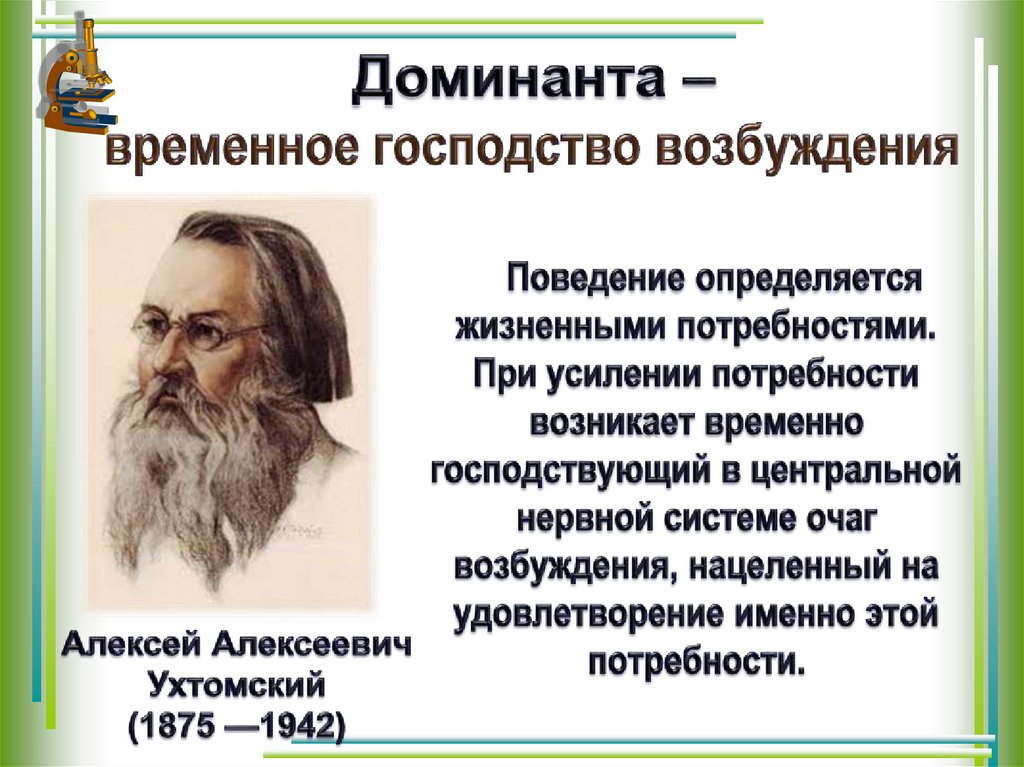 Доминанта –
временное господство возбуждения

Поведение определяется жизненными потребностями. При усилении потребности возникает временно господствующий в центральной нервной системе очаг возбуждения, нацеленный на удовлетворение именно этой потребности.

Алексей Алексеевич Ухтомский (1875 —1942)